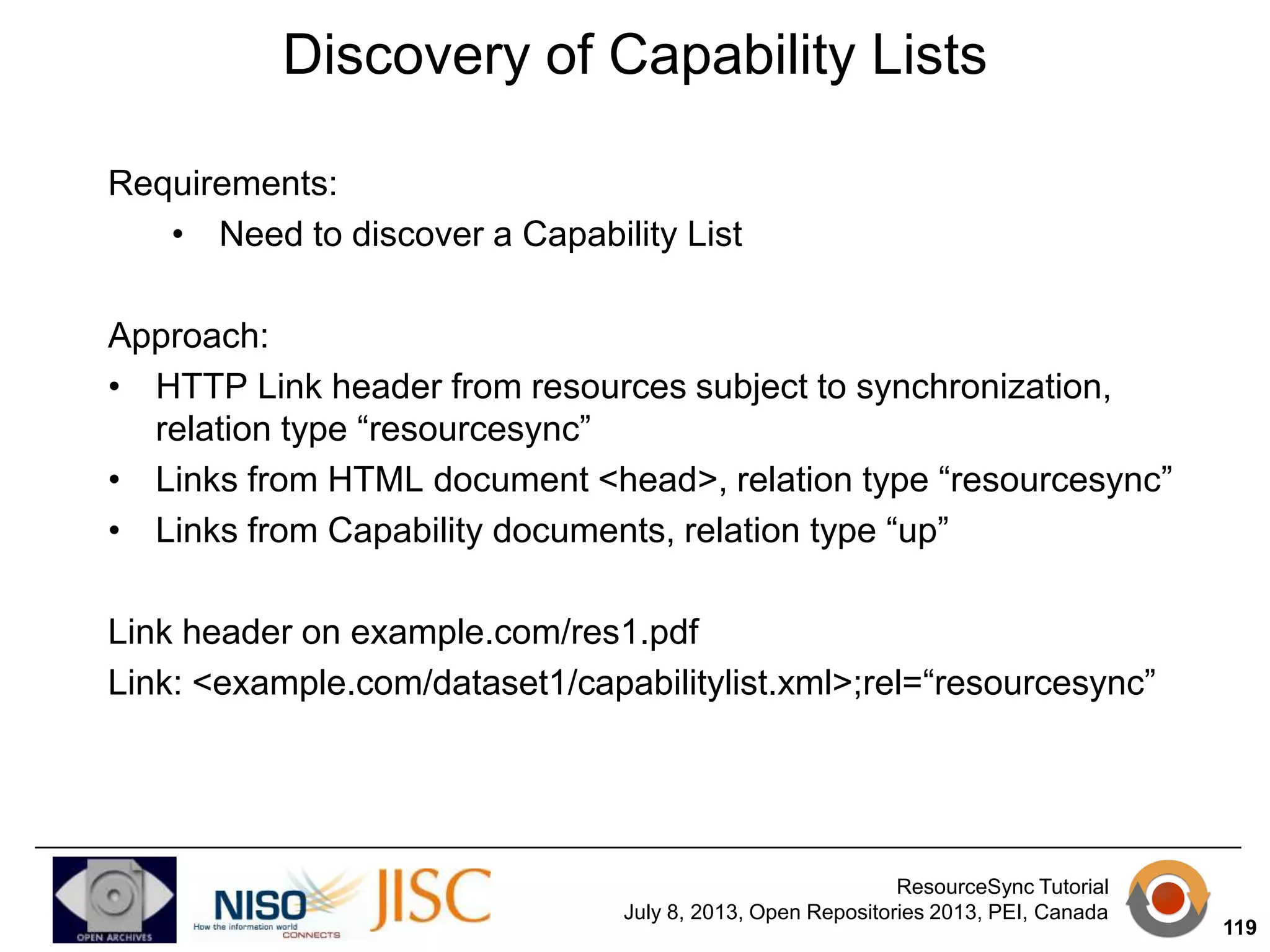 Discovery of Capability Lists

Requirements:

• Need to discover a Capability List

Approach:

• HTTP Link header from resources subject to synchronization, relation type “resourcesync”
• Links from HTML document <head>, relation type “resourcesync”
• Links from Capability documents, relation type “up”

Link header on example.com/res1.pdf
Link: <example.com/dataset1/capabilitylist.xml>;rel=“resourcesync”

OPEN ARCHIVES

NISO How the information world CONNECTS

JISC

ResourceSync Tutorial
July 8, 2013, Open Repositories 2013, PEI, Canada

119